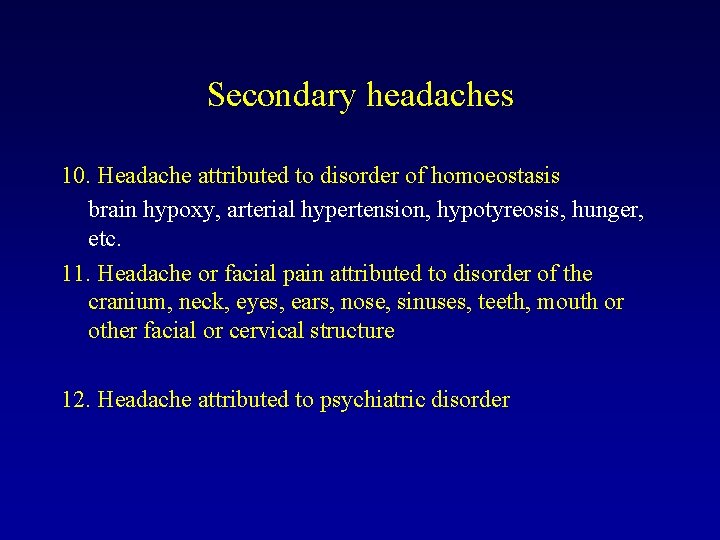 Secondary headaches

10. Headache attributed to disorder of homoeostasis

brain hypoxy, arterial hypertension, hypotyreosis, hunger, etc.

11. Headache or facial pain attributed to disorder of the cranium, neck, eyes, ears, nose, sinuses, teeth, mouth or other facial or cervical structure

12. Headache attributed to psychiatric disorder